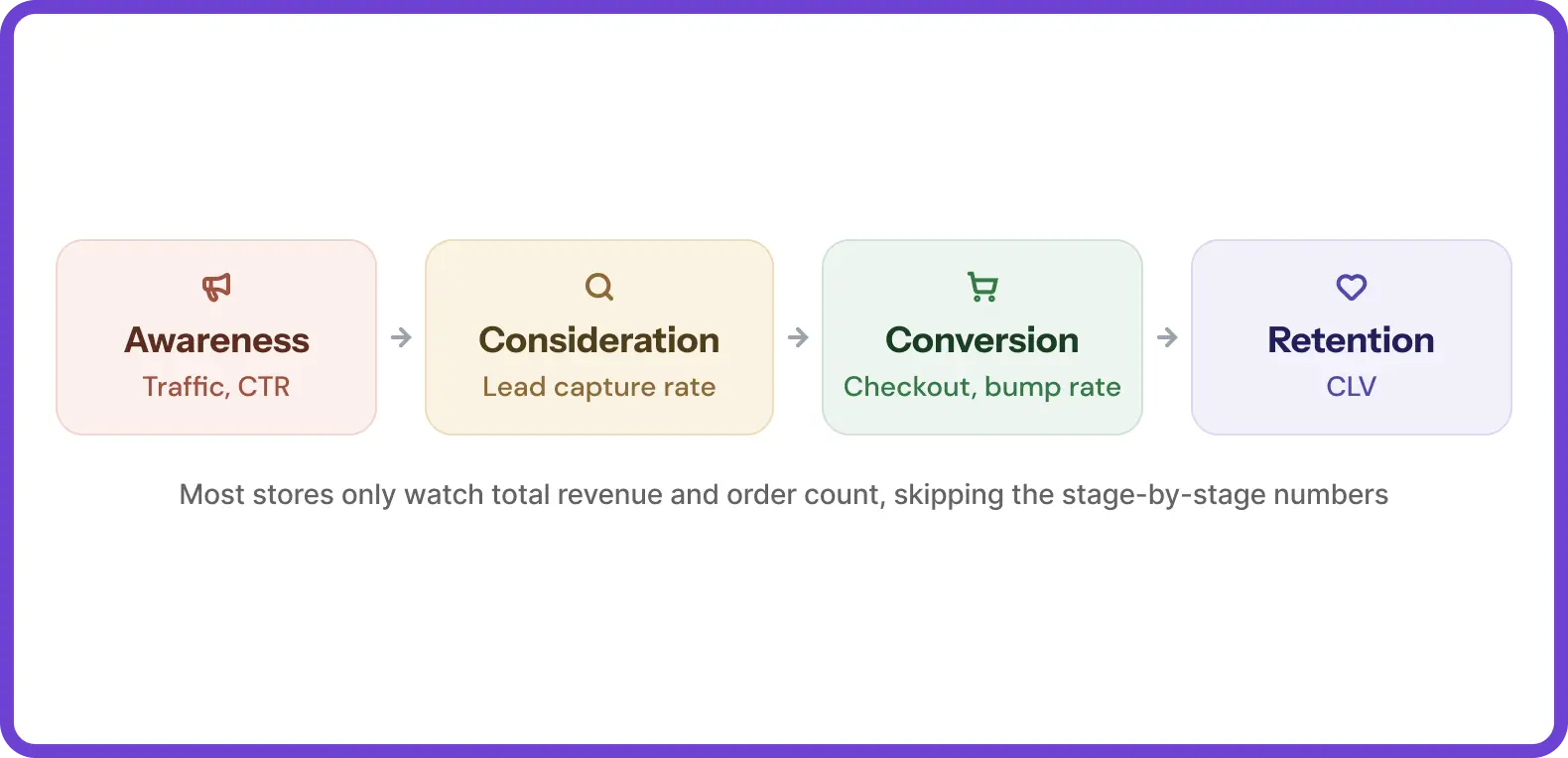 Awareness
Traffic, CTR

Consideration
Lead capture rate

Conversion
Checkout, bump rate

Retention
CLV

Most stores only watch total revenue and order count, skipping the stage-by-stage numbers